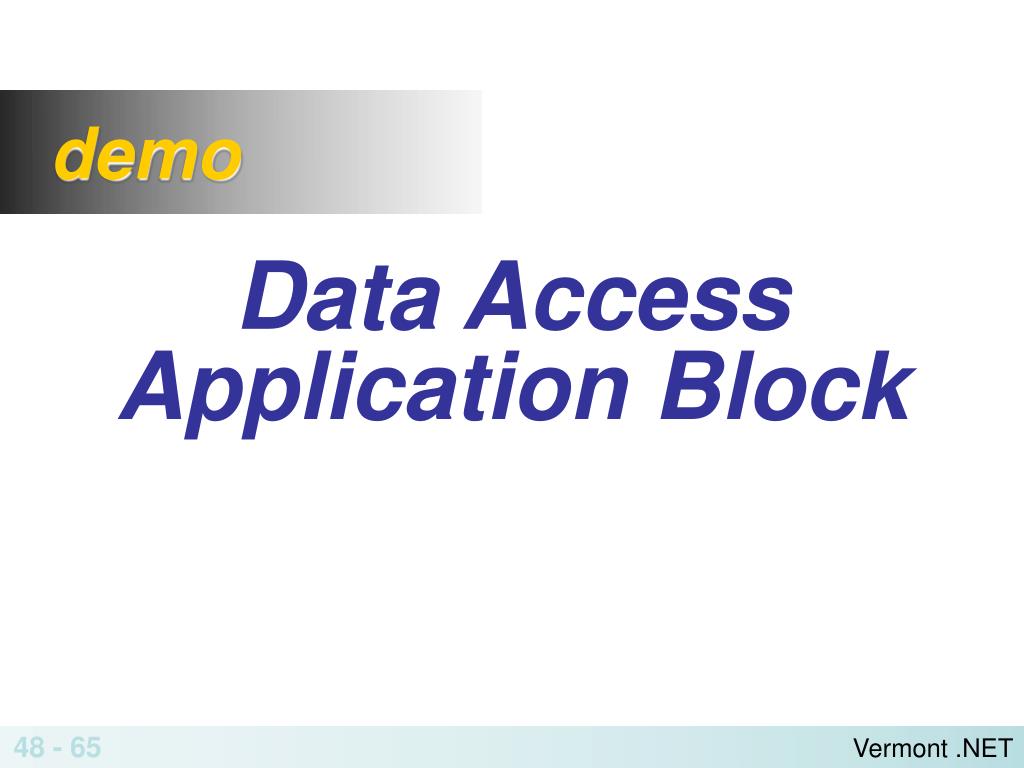 demo

Data Access Application Block

48 - 65

Vermont .NET